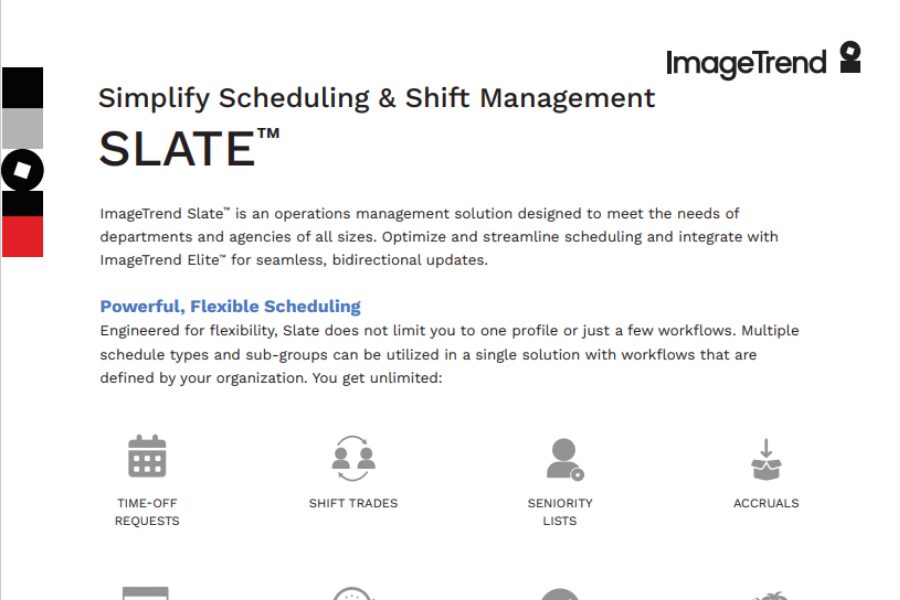 ImageTrend

Simplify Scheduling & Shift Management

SLATE™

ImageTrend Slate™ is an operations management solution designed to meet the needs of departments and agencies of all sizes. Optimize and streamline scheduling and integrate with ImageTrend Elite™ for seamless, bidirectional updates.

Powerful, Flexible Scheduling

Engineered for flexibility, Slate does not limit you to one profile or just a few workflows. Multiple schedule types and sub-groups can be utilized in a single solution with workflows that are defined by your organization. You get unlimited:

TIME-OFF REQUESTS

SHIFT TRADES

SENIORITY LISTS

ACCRUALS